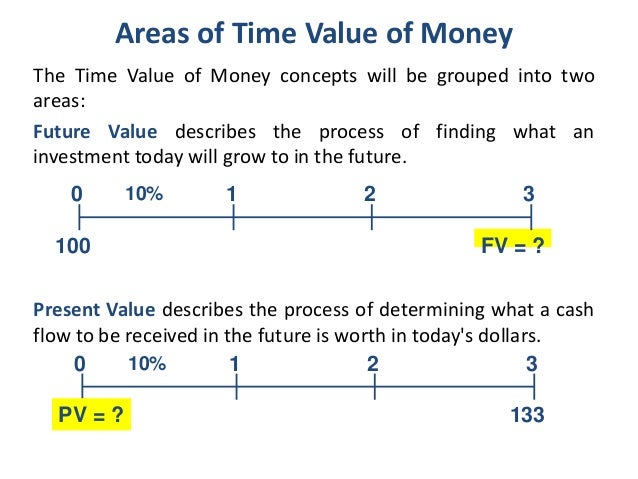 Areas of Time Value of Money

The Time Value of Money concepts will be grouped into two areas:

Future Value describes the process of finding what an investment today will grow to in the future.

0 10% 1 2 3

100 FV = ?

Present Value describes the process of determining what a cash flow to be received in the future is worth in today's dollars.

0 10% 1 2 3

PV = ? 133